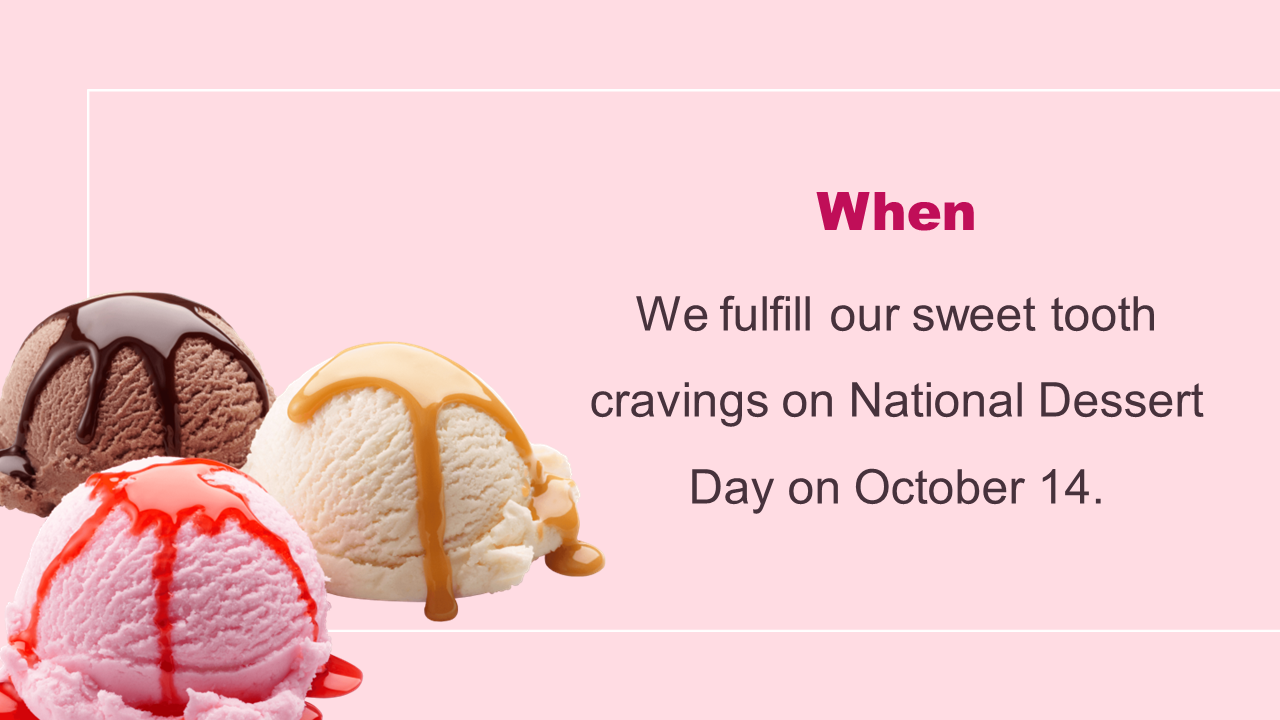 When

We fulfill our sweet tooth cravings on National Dessert Day on October 14.